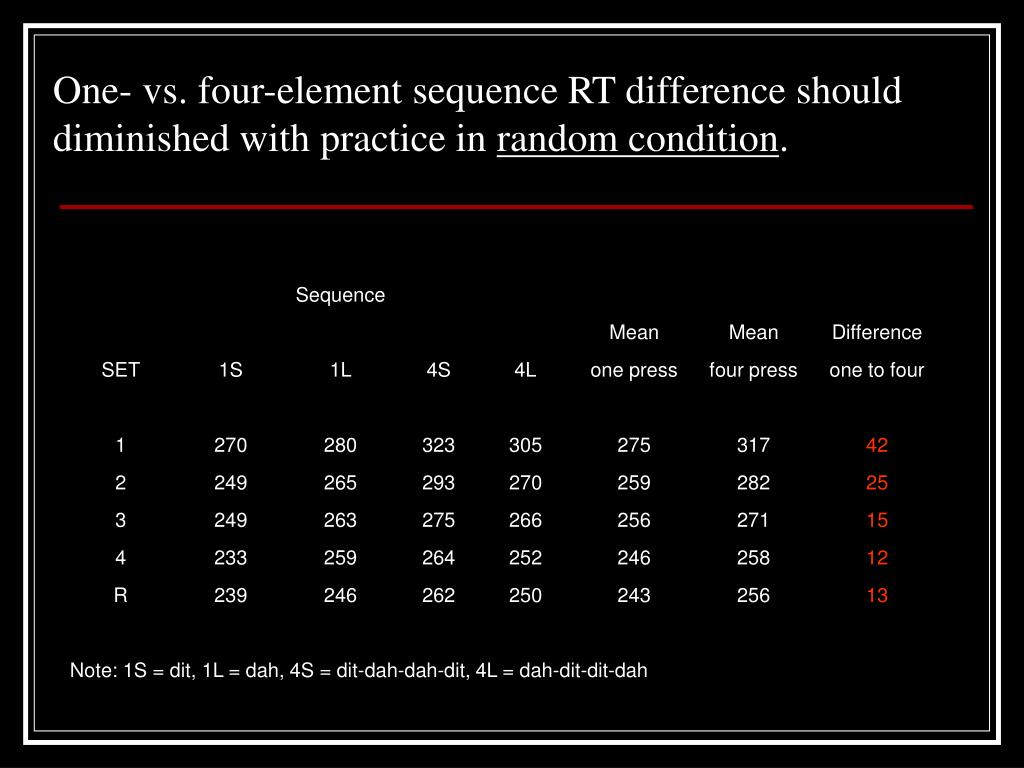 One- vs. four-element sequence RT difference should diminished with practice in random condition.

| | | Sequence | | | | | |
|---|---|---|---|---|---|---|---|
| | | | | | Mean | Mean | Difference |
| SET | 1S | 1L | 4S | 4L | one press | four press | one to four |
| 1 | 270 | 280 | 323 | 305 | 275 | 317 | 42 |
| 2 | 249 | 265 | 293 | 270 | 259 | 282 | 25 |
| 3 | 249 | 263 | 275 | 266 | 256 | 271 | 15 |
| 4 | 233 | 259 | 264 | 252 | 246 | 258 | 12 |
| R | 239 | 246 | 262 | 250 | 243 | 256 | 13 |

Note: 1S = dit, 1L = dah, 4S = dit-dah-dah-dit, 4L = dah-dit-dit-dah